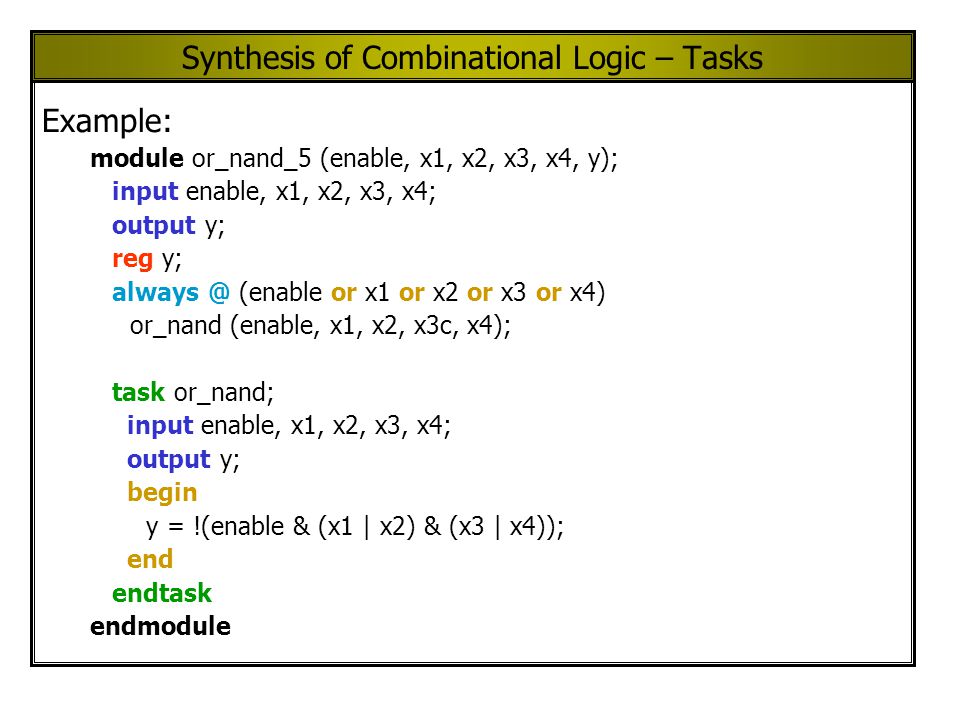 Synthesis of Combinational Logic – Tasks

Example:

module or_nand_5 (enable, x1, x2, x3, x4, y);
  input enable, x1, x2, x3, x4;
  output y;
  reg y;
  always @ (enable or x1 or x2 or x3 or x4)
    or_nand (enable, x1, x2, x3c, x4);

  task or_nand;
    input enable, x1, x2, x3, x4;
    output y;
    begin
      y = !(enable & (x1 | x2) & (x3 | x4));
    end
  endtask
endmodule